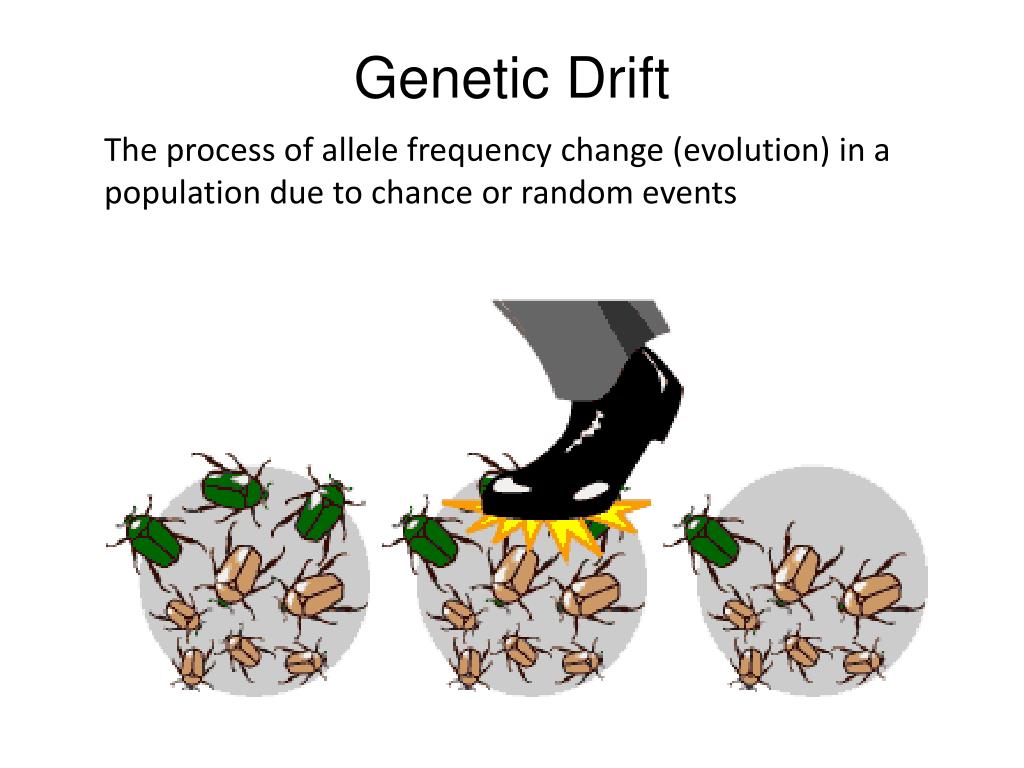 Genetic Drift

The process of allele frequency change (evolution) in a population due to chance or random events